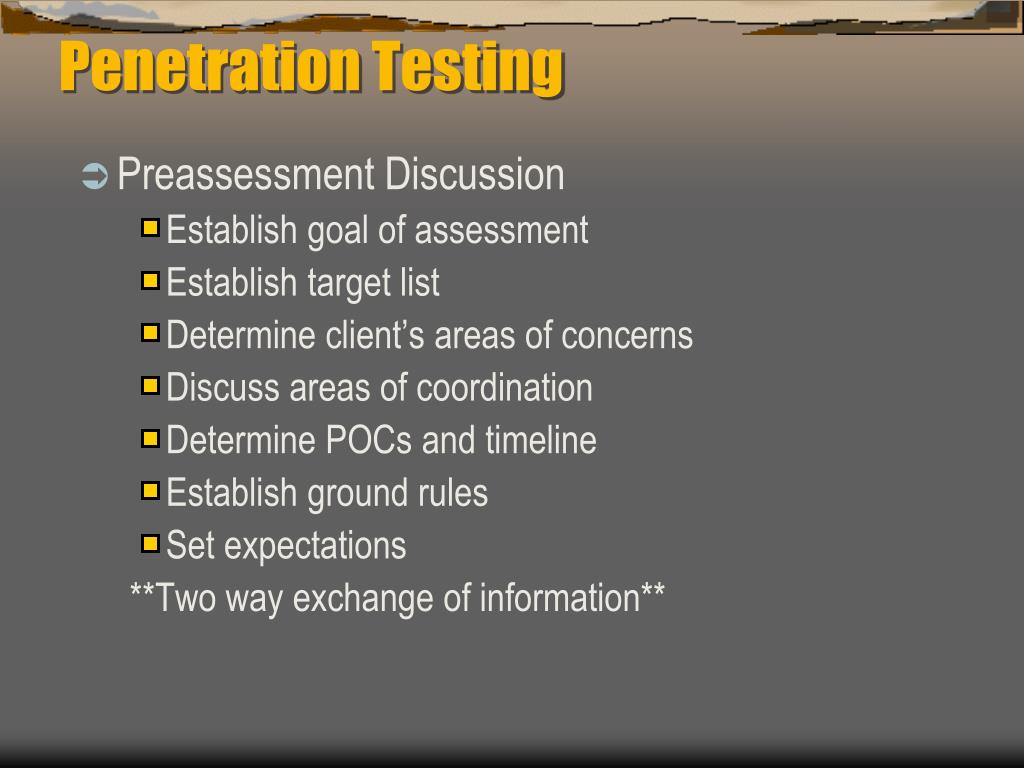 Penetration Testing

Preassessment Discussion

Establish goal of assessment

Establish target list

Determine client’s areas of concerns

Discuss areas of coordination

Determine POCs and timeline

Establish ground rules

Set expectations

**Two way exchange of information**